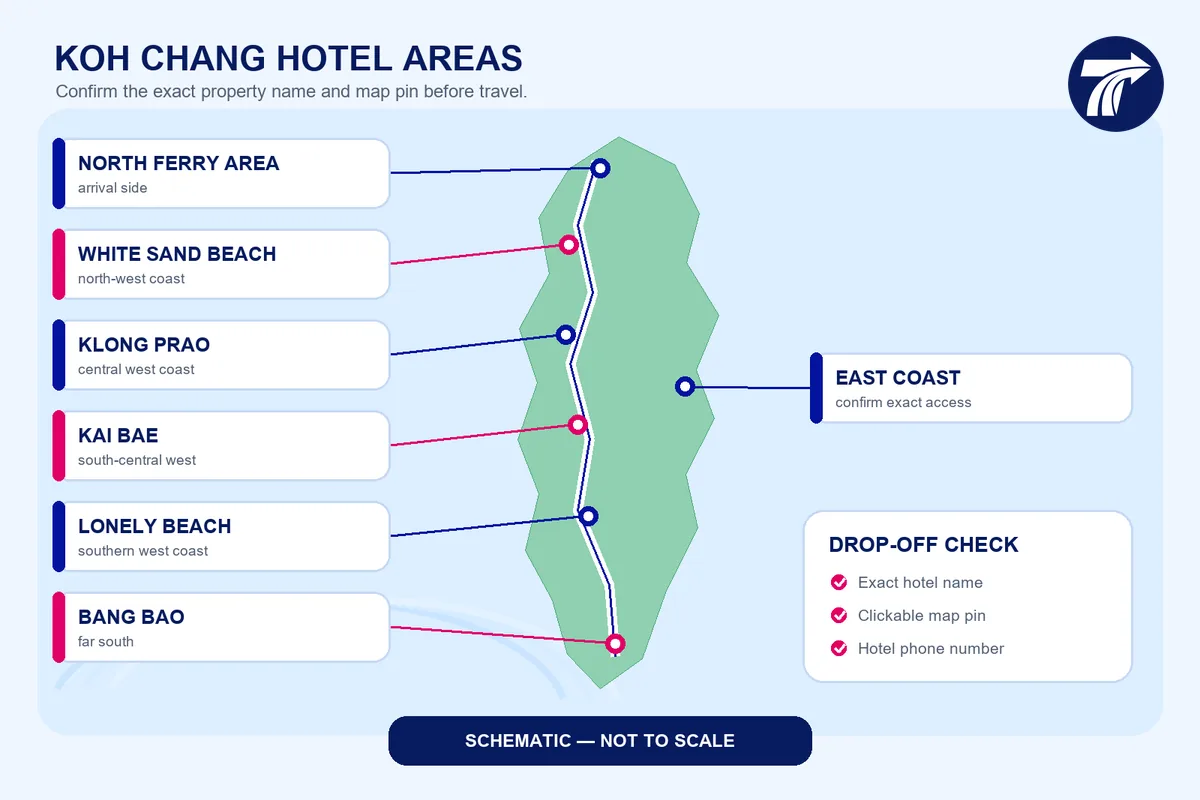 KOH CHANG HOTEL AREAS
Confirm the exact property name and map pin before travel.

NORTH FERRY AREA
arrival side

WHITE SAND BEACH
north-west coast

KLONG PRAO
central west coast

KAI BAE
south-central west

LONELY BEACH
southern west coast

BANG BAO
far south

EAST COAST
confirm exact access

DROP-OFF CHECK
Exact hotel name
Clickable map pin
Hotel phone number

SCHEMATIC — NOT TO SCALE